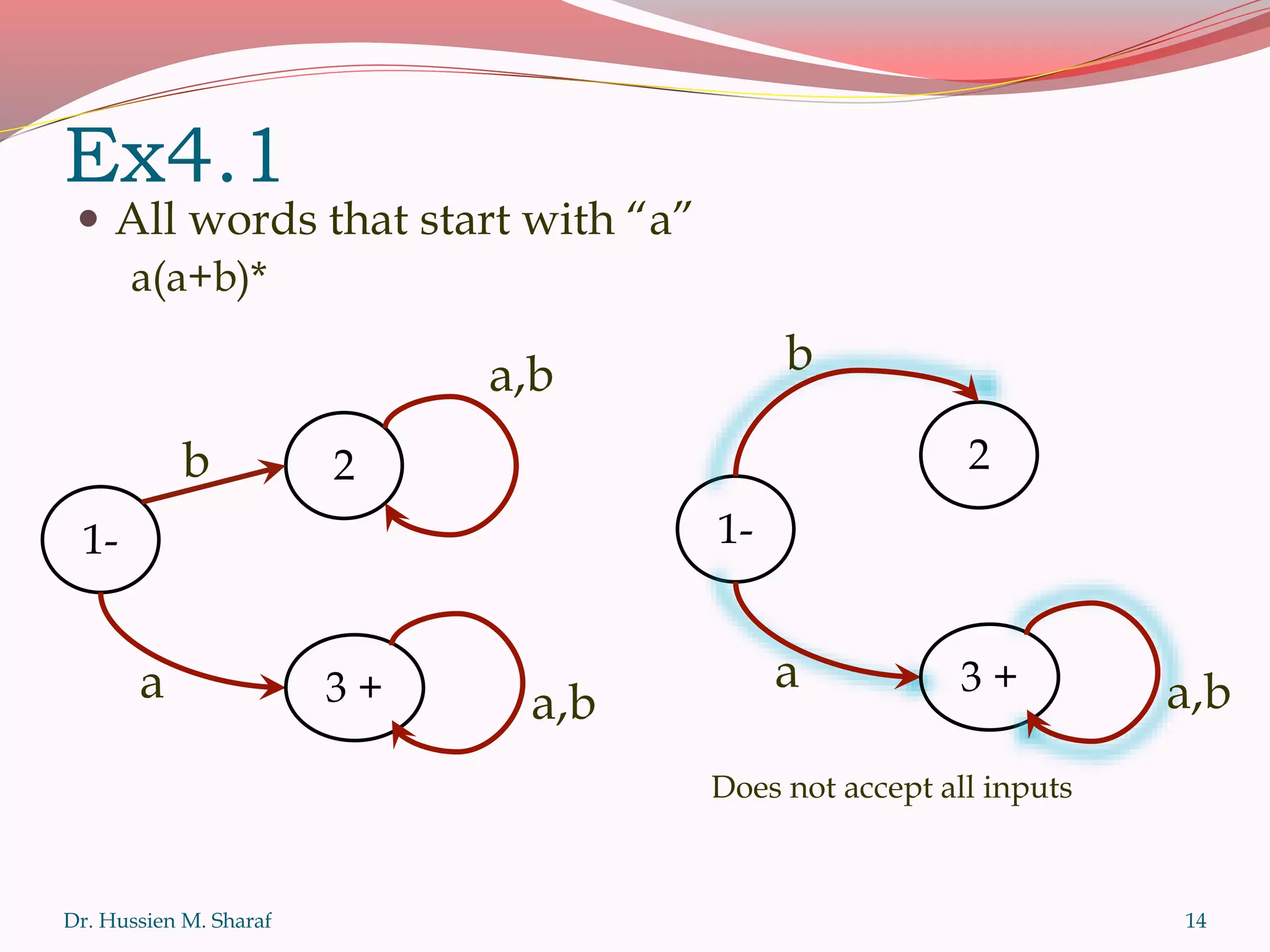 Ex4.1

• All words that start with “a”

a(a+b)*

a,b

b

2

1-

a

3 +

a,b

b

2

1-

a

3 +

a,b

Does not accept all inputs

Dr. Hussien M. Sharaf

14